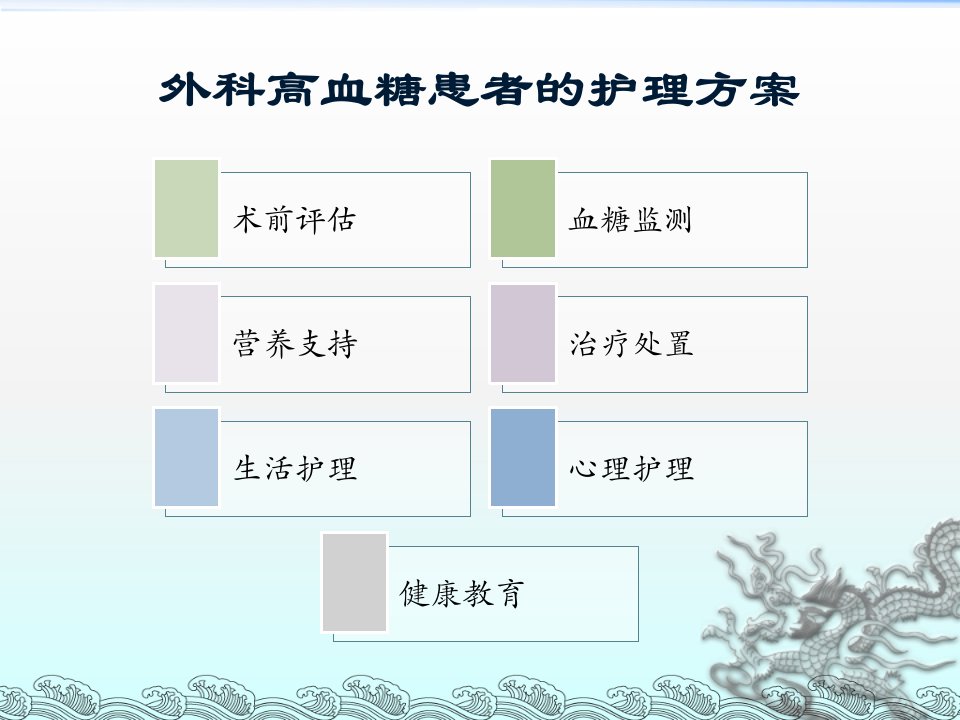 外科高血糖患者的护理方案

术前评估

血糖监测

营养支持

治疗处置

生活护理

心理护理

健康教育